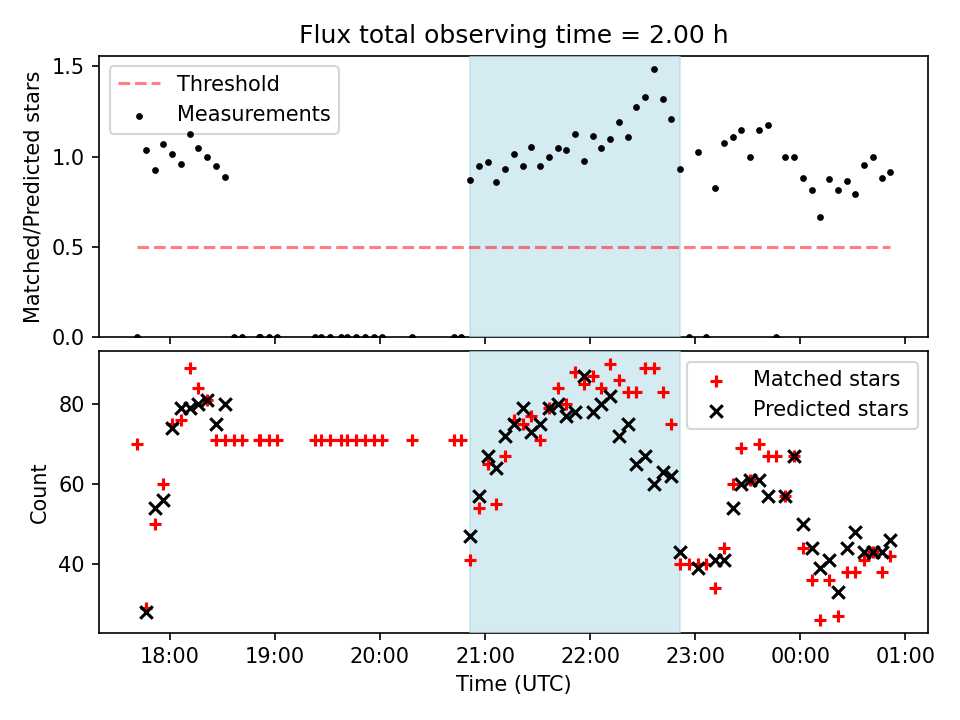 Flux total observing time = 2.00 h

Threshold
Measurements

Matched/Predicted stars

1.5
1.0
0.5
0.0

Matched stars
Predicted stars

Count

80
60
40

18:00
19:00
20:00
21:00
22:00
23:00
00:00
01:00

Time (UTC)